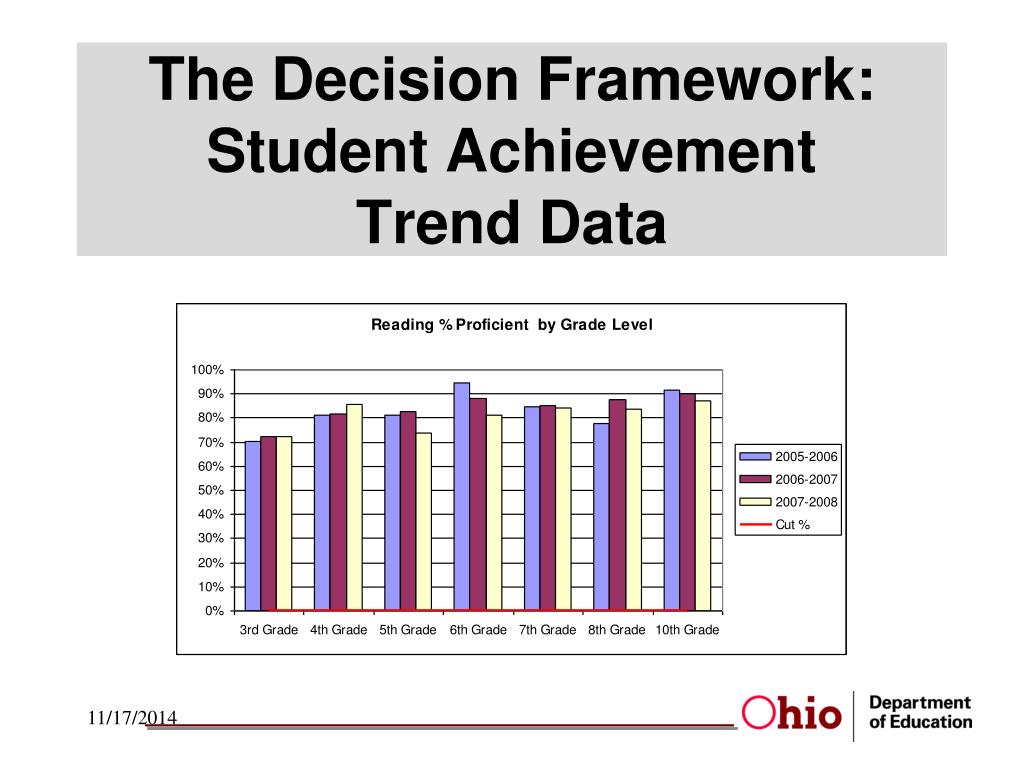 The Decision Framework: Student Achievement Trend Data

Reading % Proficient by Grade Level

100%
90%
80%
70%
60%
50%
40%
30%
20%
10%
0%

3rd Grade 4th Grade 5th Grade 6th Grade 7th Grade 8th Grade 10th Grade

2005-2006
2006-2007
2007-2008
Cut %

11/17/2014

Ohio Department of Education